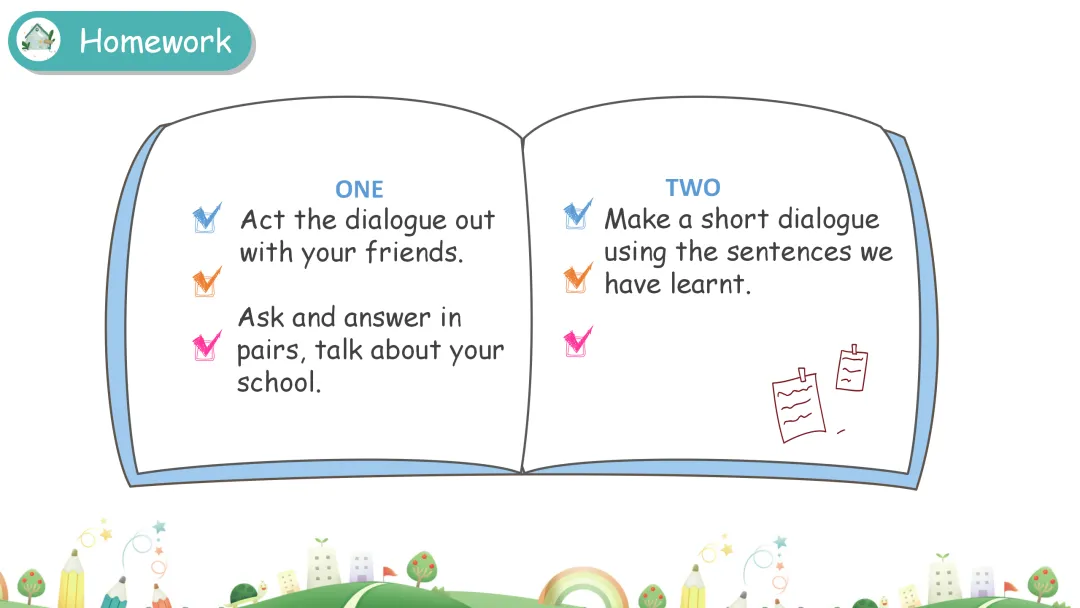 Homework

ONE

Act the dialogue out with your friends.

Ask and answer in pairs, talk about your school.

TWO

Make a short dialogue using the sentences we have learnt.